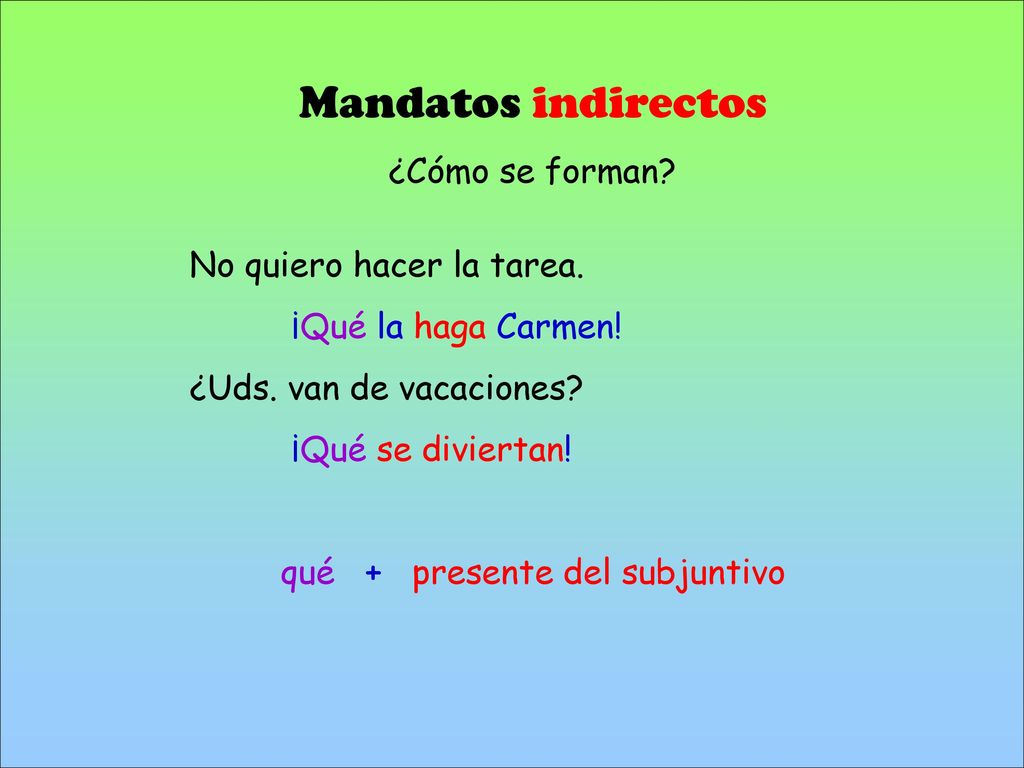 Mandatos indirectos

¿Cómo se forman?

No quiero hacer la tarea.

¡Qué la haga Carmen!

¿Uds. van de vacaciones?

¡Qué se diviertan!

qué + presente del subjuntivo